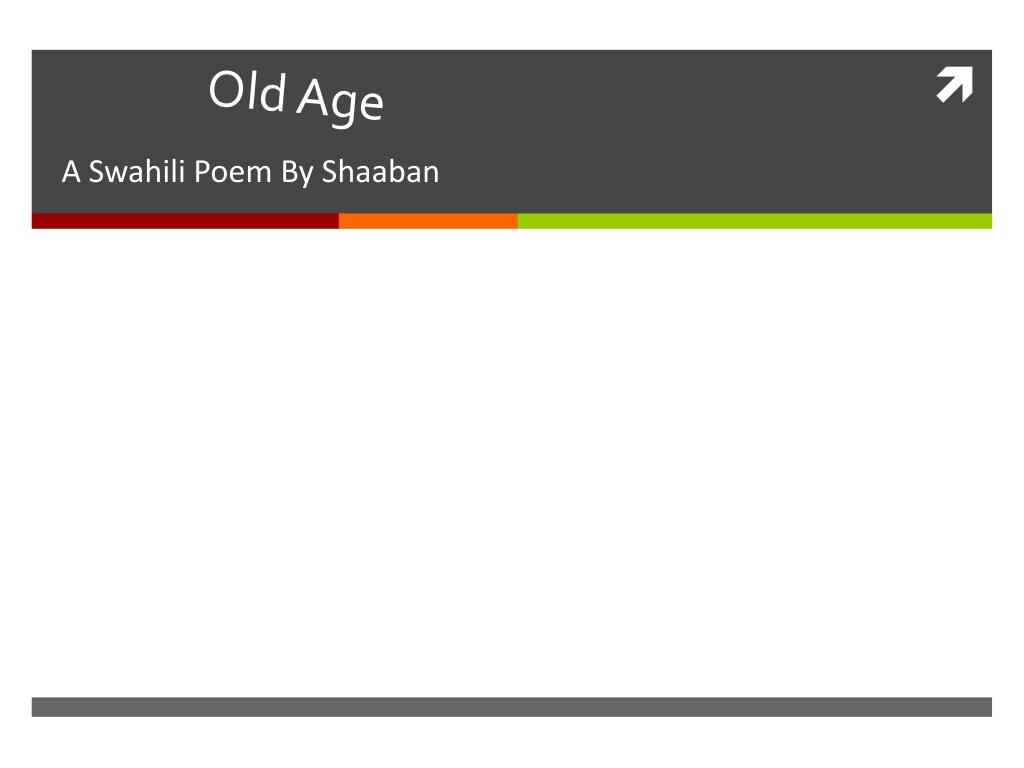 Old Age

A Swahili Poem By Shaaban